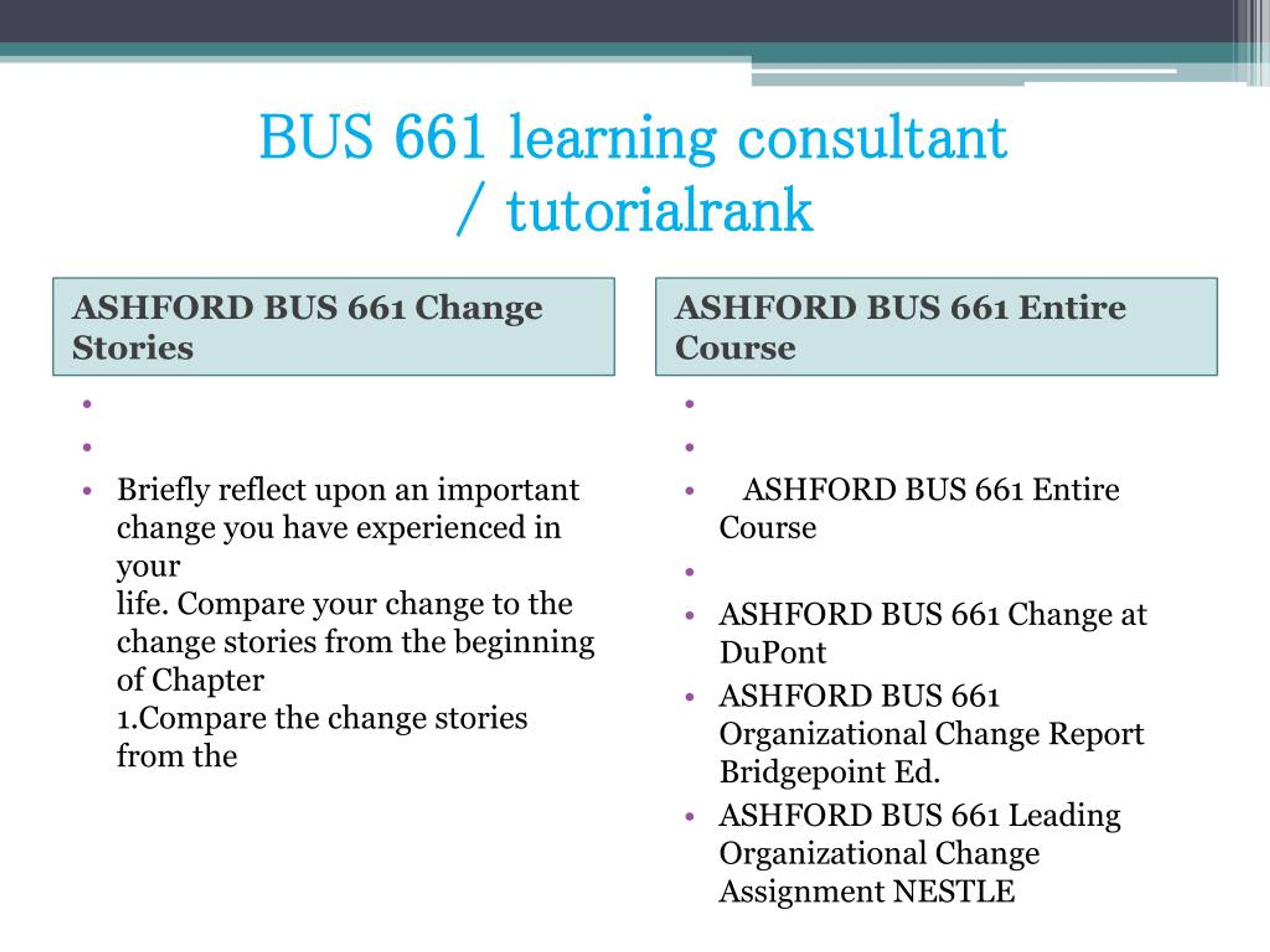 BUS 661 learning consultant / tutorialrank

ASHFORD BUS 661 Change Stories

•

•

• Briefly reflect upon an important change you have experienced in your
life. Compare your change to the change stories from the beginning of Chapter
1.Compare the change stories from the

ASHFORD BUS 661 Entire Course

•

•

• ASHFORD BUS 661 Entire Course

•

• ASHFORD BUS 661 Change at DuPont

• ASHFORD BUS 661 Organizational Change Report Bridgepoint Ed.

• ASHFORD BUS 661 Leading Organizational Change Assignment NESTLE